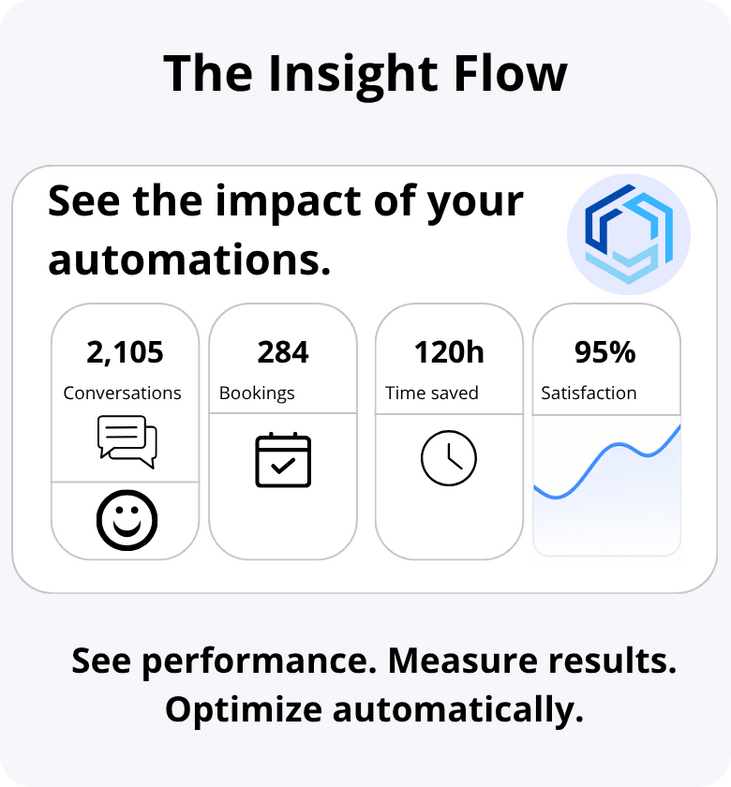 The Insight Flow

See the impact of your automations.

2,105
Conversations

284
Bookings

120h
Time saved

95%
Satisfaction

See performance. Measure results. Optimize automatically.